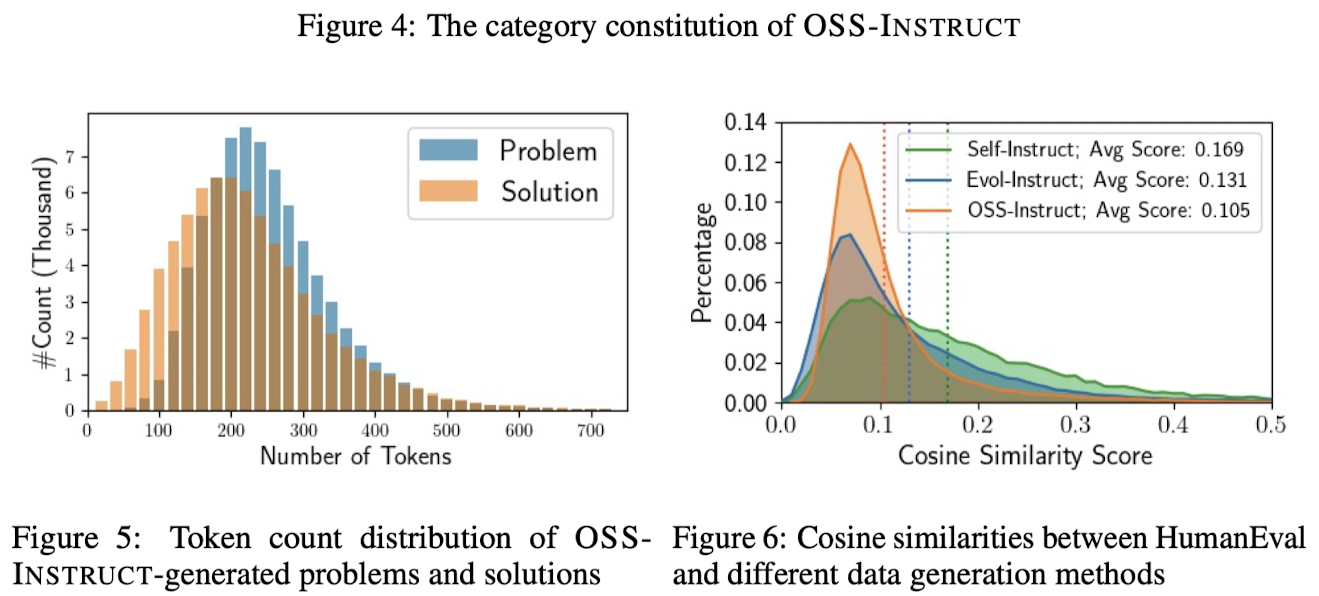 Figure 4: The category constitution of OSS-INSTRUCT

Problem
Solution

#Count (Thousand)

7
6
5
4
3
2
1
0

0 100 200 300 400 500 600 700
Number of Tokens

Figure 5: Token count distribution of OSS-INSTRUCT-generated problems and solutions

Self-Instruct; Avg Score: 0.169
Evol-Instruct; Avg Score: 0.131
OSS-Instruct; Avg Score: 0.105

Percentage

0.14
0.12
0.10
0.08
0.06
0.04
0.02
0.00

0.0 0.1 0.2 0.3 0.4 0.5
Cosine Similarity Score

Figure 6: Cosine similarities between HumanEval and different data generation methods